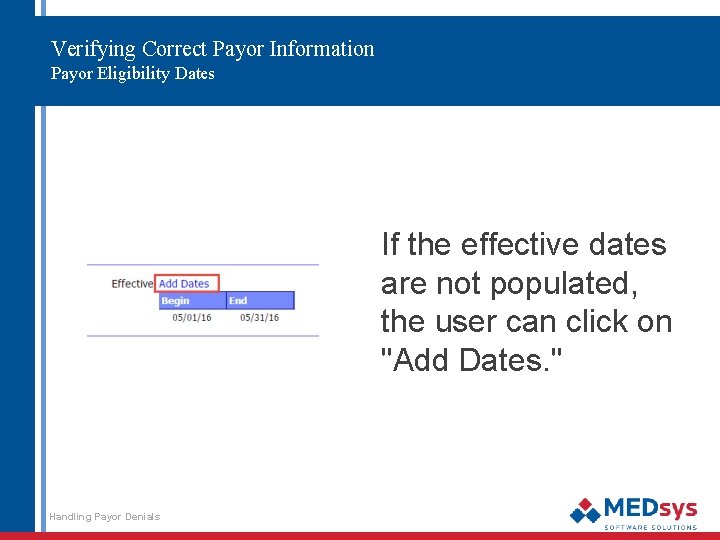 Verifying Correct Payor Information
Payor Eligibility Dates

Effective Add Dates

| Begin | End |
|---|---|
| 05/01/16 | 05/31/16 |

If the effective dates are not populated, the user can click on "Add Dates."

Handling Payor Denials

MEDsys
SOFTWARE SOLUTIONS